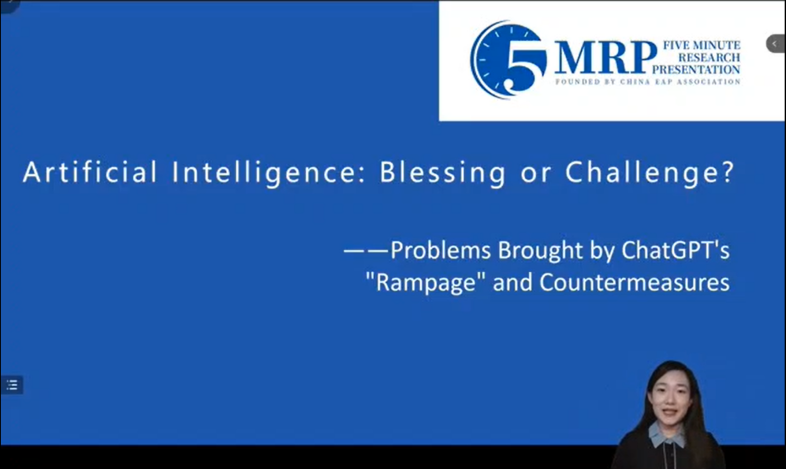 5 MRP FIVE MINUTE RESEARCH PRESENTATION
FOUNDED BY CHINA EAP ASSOCIATION

Artificial Intelligence: Blessing or Challenge?

——Problems Brought by ChatGPT's "Rampage" and Countermeasures